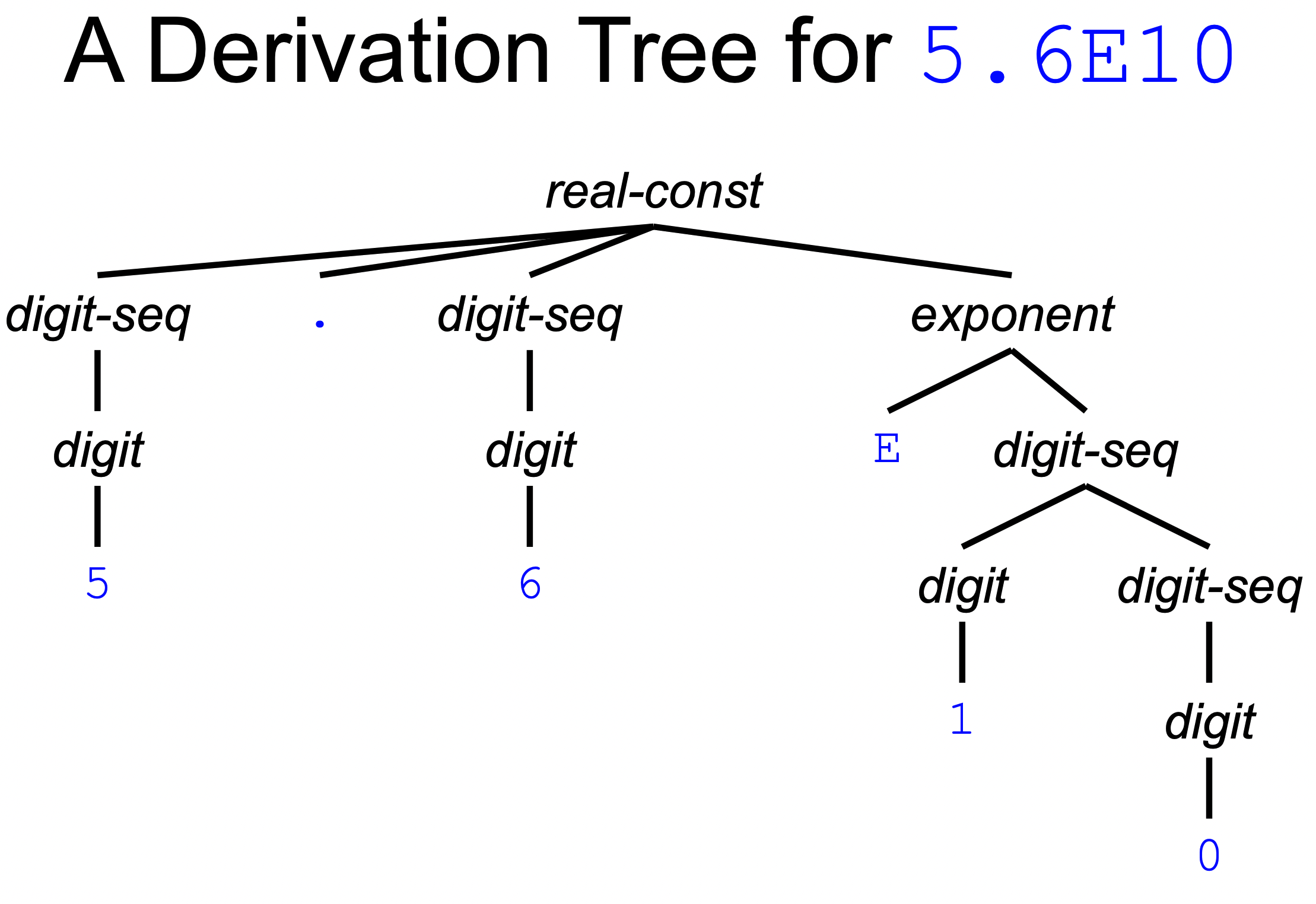 A Derivation Tree for 5.6E10

real-const

digit-seq . digit-seq exponent

digit digit E digit-seq

5 6 digit digit-seq

1 digit

0